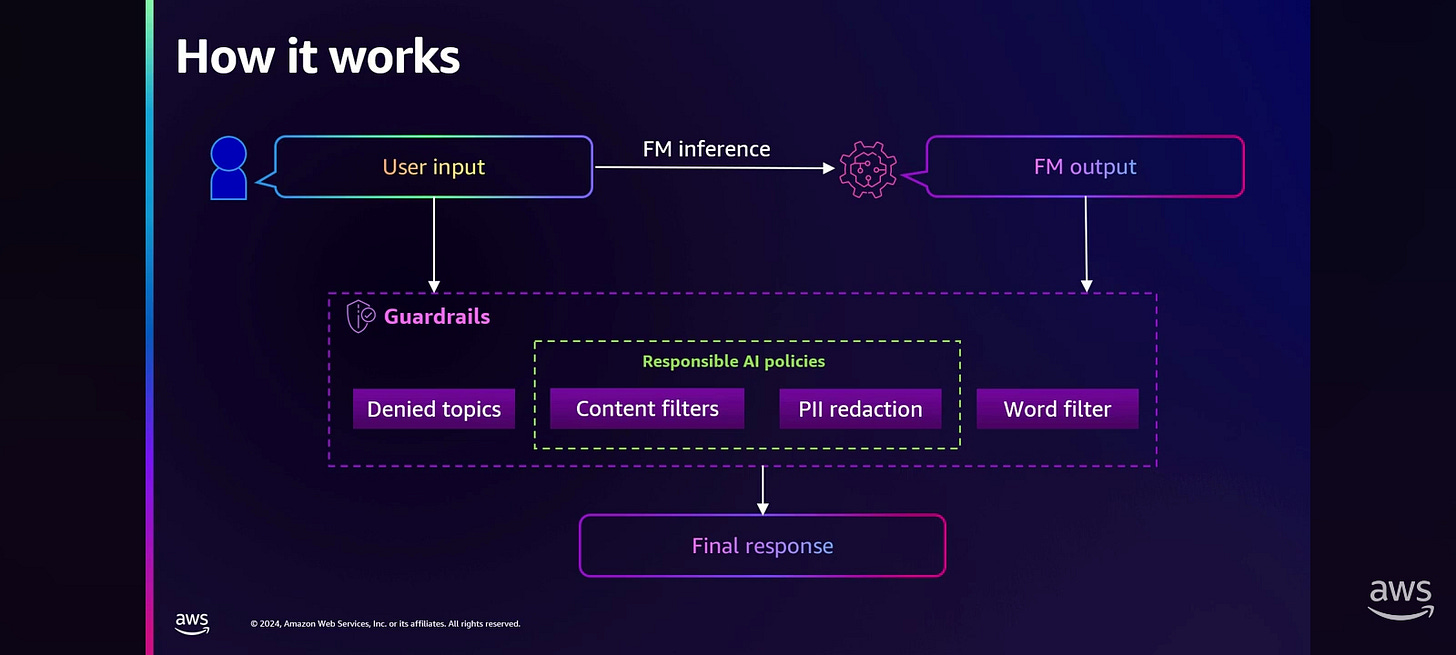 How it works

User input

FM inference

FM output

Guardrails

Responsible AI policies

Denied topics

Content filters

PII redaction

Word filter

Final response

aws

© 2024, Amazon Web Services, Inc. or its affiliates. All rights reserved.

aws